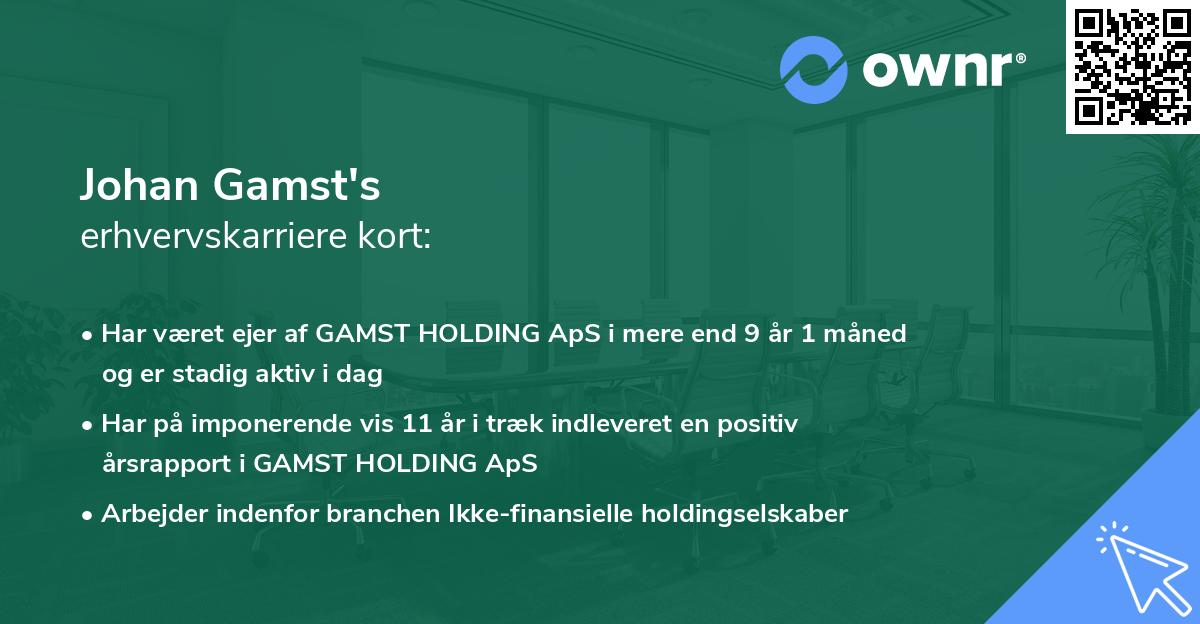 ownr®

Johan Gamst's
erhvervskarriere kort:

• Har været ejer af GAMST HOLDING ApS i mere end 9 år 1 måned og er stadig aktiv i dag
• Har på imponerende vis 11 år i træk indleveret en positiv årsrapport i GAMST HOLDING ApS
• Arbejder indenfor branchen Ikke-finansielle holdingselskaber